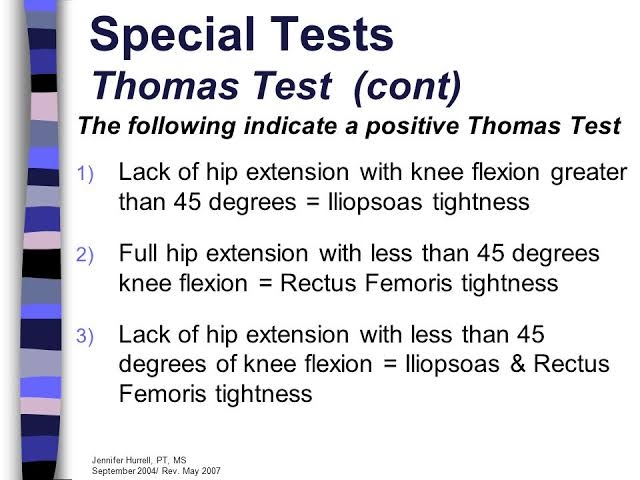 Special Tests
Thomas Test (cont)

The following indicate a positive Thomas Test

1) Lack of hip extension with knee flexion greater than 45 degrees = Iliopsoas tightness

2) Full hip extension with less than 45 degrees knee flexion = Rectus Femoris tightness

3) Lack of hip extension with less than 45 degrees of knee flexion = Iliopsoas & Rectus Femoris tightness

Jennifer Hurrell, PT, MS
September 2004/ Rev. May 2007